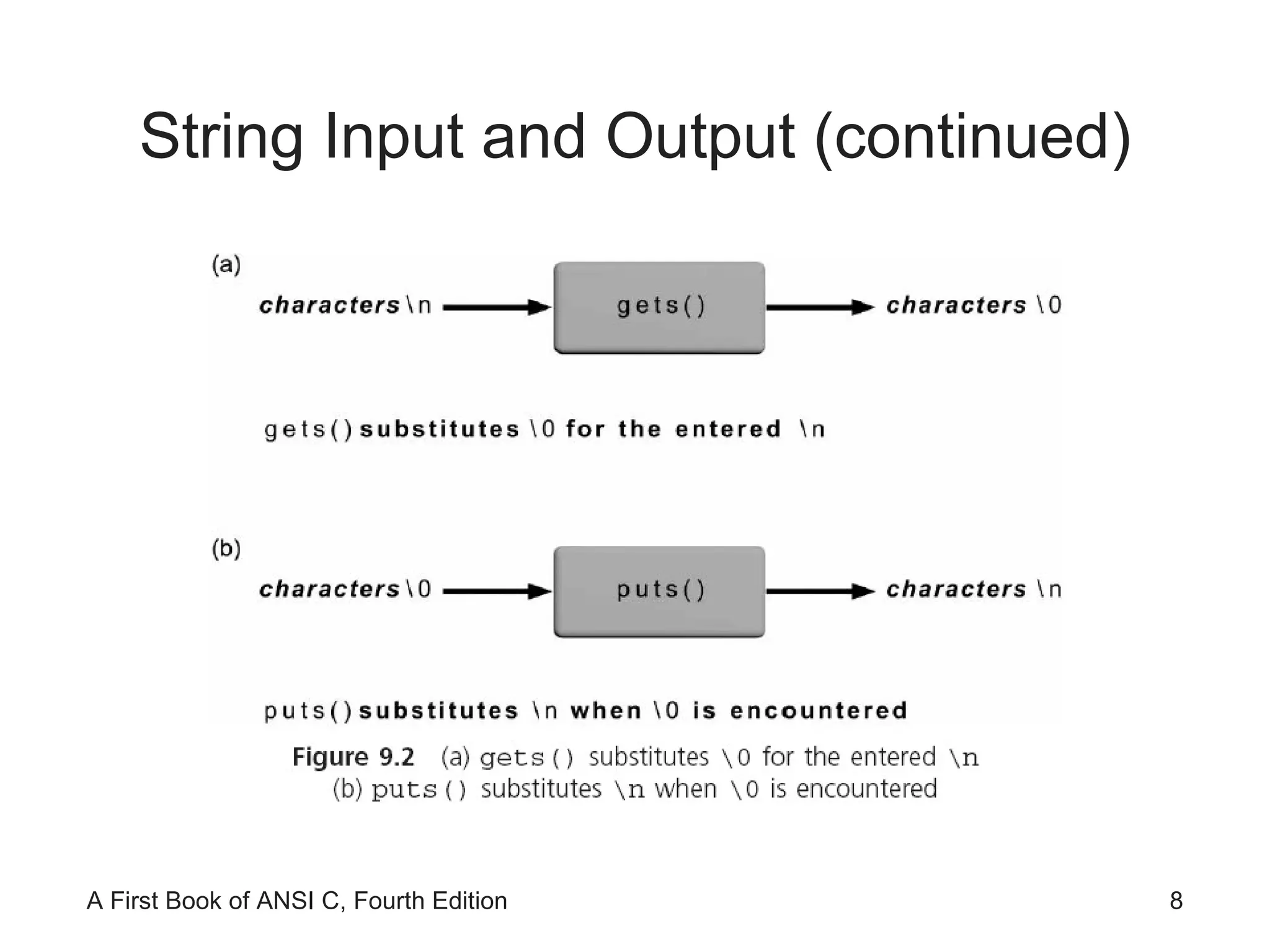 String Input and Output (continued)

(a)

characters \n

gets()

characters \0

gets() substitutes \0 for the entered \n

(b)

characters \0

puts()

characters \n

puts() substitutes \n when \0 is encountered

Figure 9.2 (a) gets() substitutes \0 for the entered \n
(b) puts() substitutes \n when \0 is encountered

A First Book of ANSI C, Fourth Edition

8